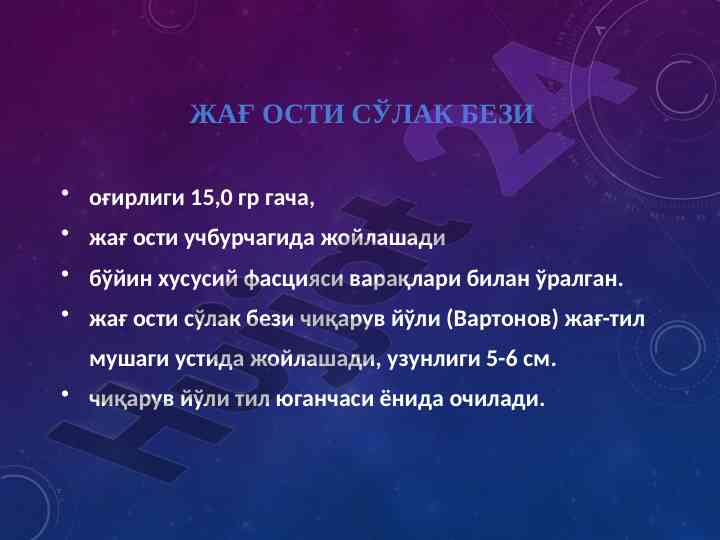 ЖАҒ ОСТИ СЎЛАК БЕЗИ

• оғирлиги 15,0 гр гача,

• жағ ости учбурчагида жойлашади

• бўйин хусусий фасцияси варақлари билан ўралган.

• жағ ости сўлак бези чиқарув йўли (Вартонов) жағ-тил мушаги устида жойлашади, узунлиги 5-6 см.

• чиқарув йўли тил юганчаси ёнида очилади.

Hujjat24